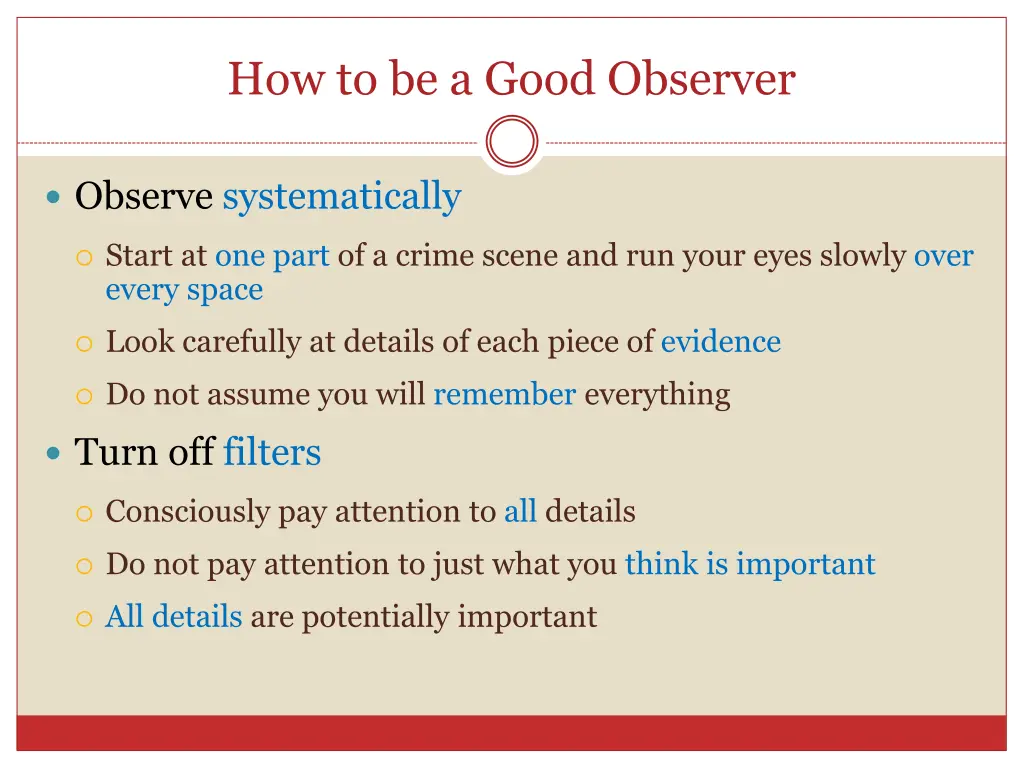 How to be a Good Observer

Observe systematically

Start at one part of a crime scene and run your eyes slowly over every space

Look carefully at details of each piece of evidence

Do not assume you will remember everything

Turn off filters

Consciously pay attention to all details

Do not pay attention to just what you think is important

All details are potentially important